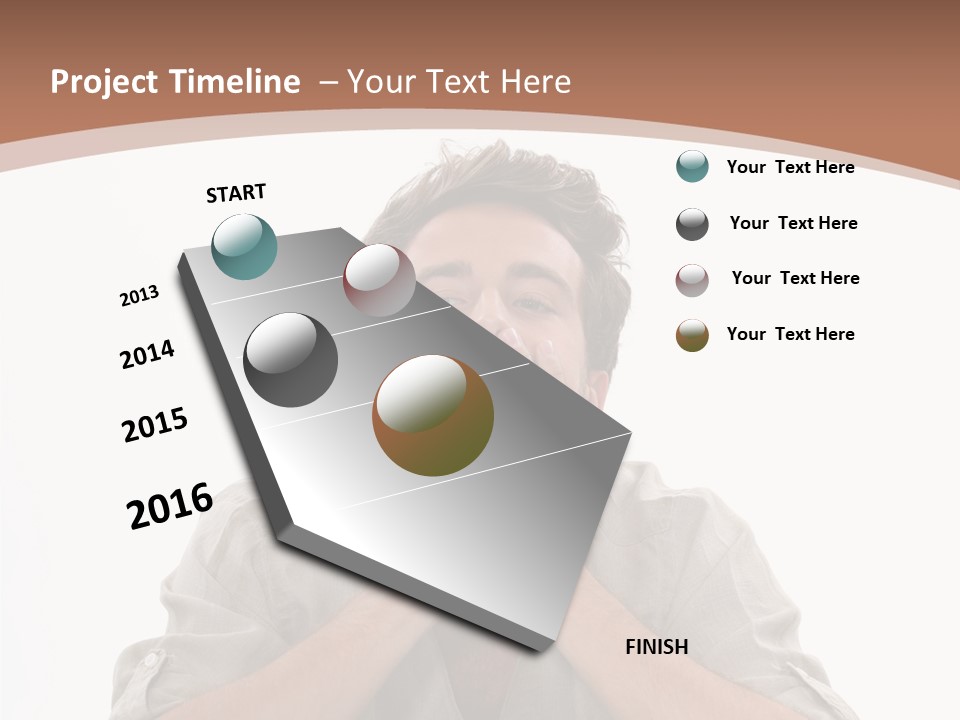 Project Timeline – Your Text Here

START

2013

2014

2015

2016

FINISH

Your Text Here

Your Text Here

Your Text Here

Your Text Here